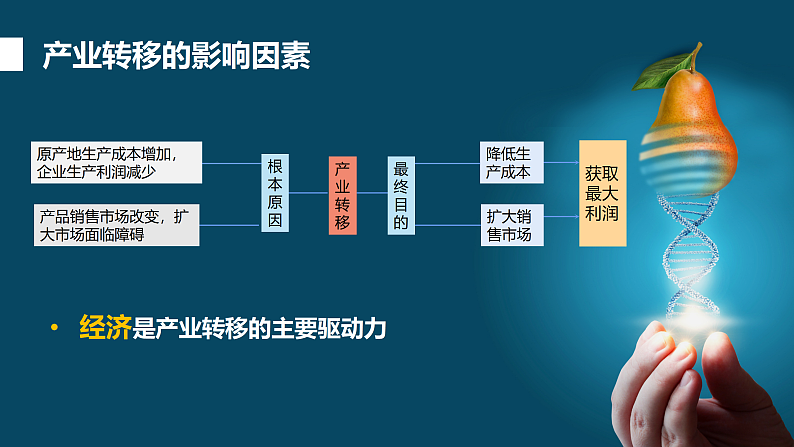 产业转移的影响因素

原产地生产成本增加，企业生产利润减少

产品销售市场改变，扩大市场面临障碍

根本原因

产业转移

最终目的

降低生产成本

扩大销售市场

获取最大利润

• 经济是产业转移的主要驱动力